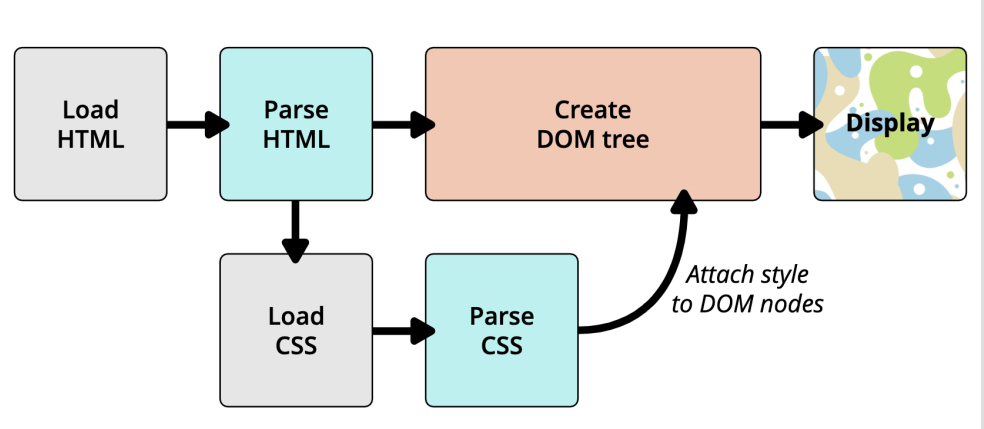 Load HTML

Parse HTML

Create DOM tree

Display

Load CSS

Parse CSS

Attach style to DOM nodes